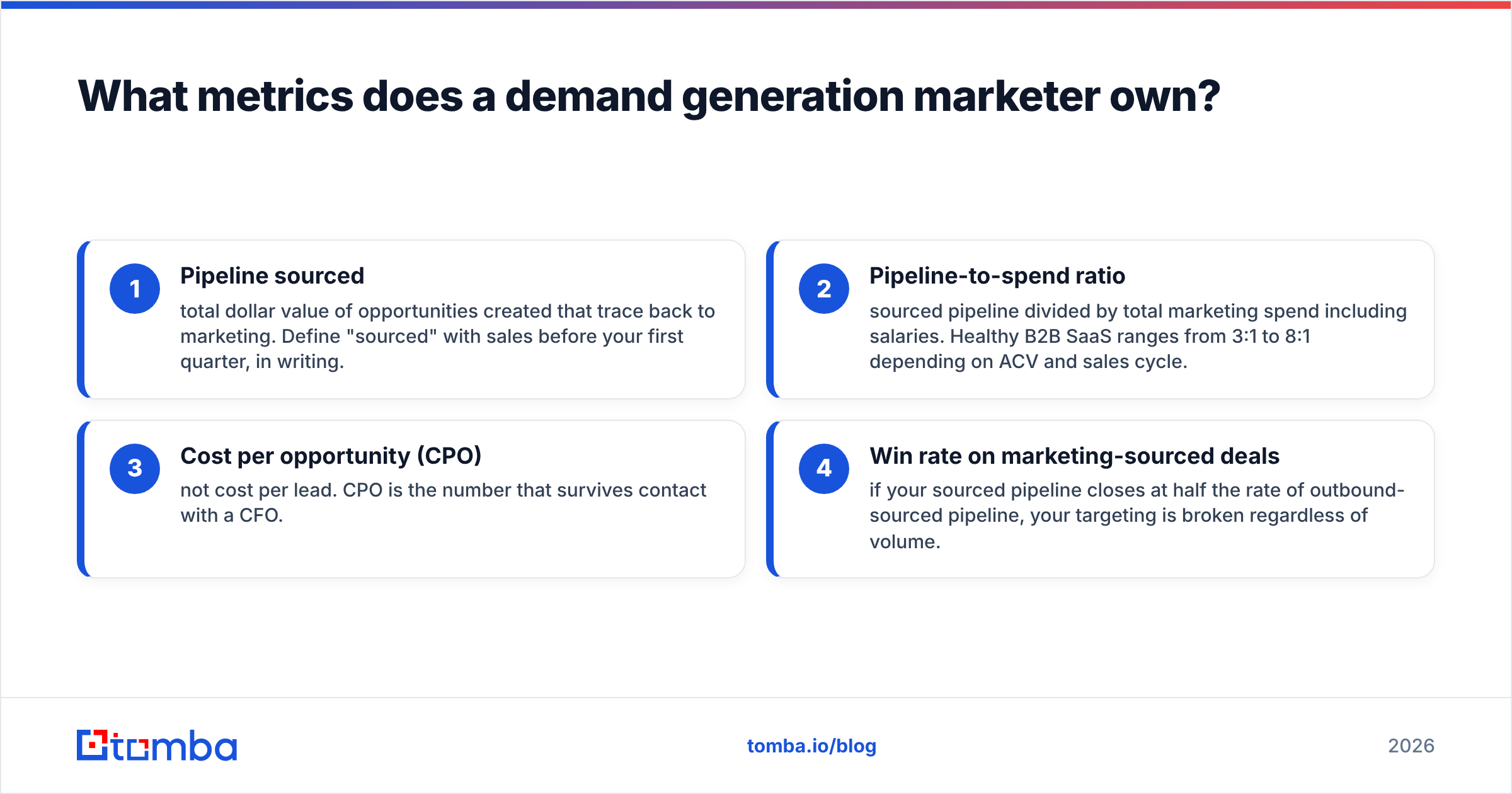 What metrics does a demand generation marketer own?

1

Pipeline sourced

total dollar value of opportunities created that trace back to marketing. Define "sourced" with sales before your first quarter, in writing.

2

Pipeline-to-spend ratio

sourced pipeline divided by total marketing spend including salaries. Healthy B2B SaaS ranges from 3:1 to 8:1 depending on ACV and sales cycle.

3

Cost per opportunity (CPO)

not cost per lead. CPO is the number that survives contact with a CFO.

4

Win rate on marketing-sourced deals

if your sourced pipeline closes at half the rate of outbound-sourced pipeline, your targeting is broken regardless of volume.

tomba

tomba.io/blog

2026